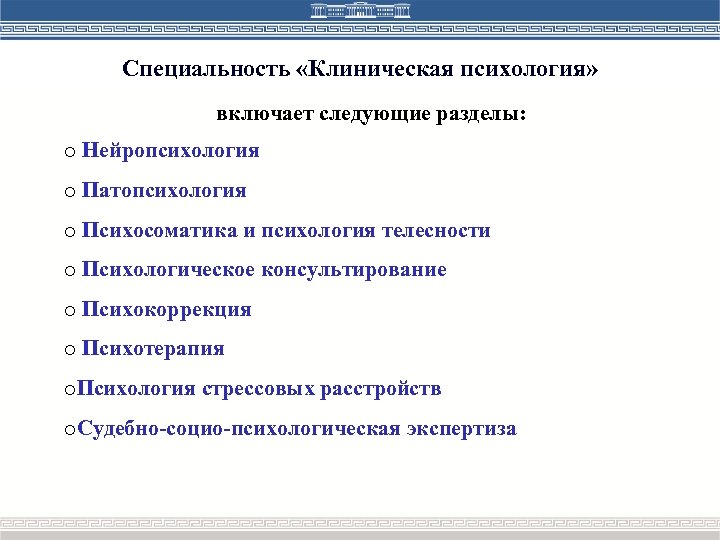 Специальность «Клиническая психология»

включает следующие разделы:

o Нейропсихология

o Патопсихология

o Психосоматика и психология телесности

o Психологическое консультирование

o Психокоррекция

o Психотерапия

oПсихология стрессовых расстройств

oСудебно-социо-психологическая экспертиза